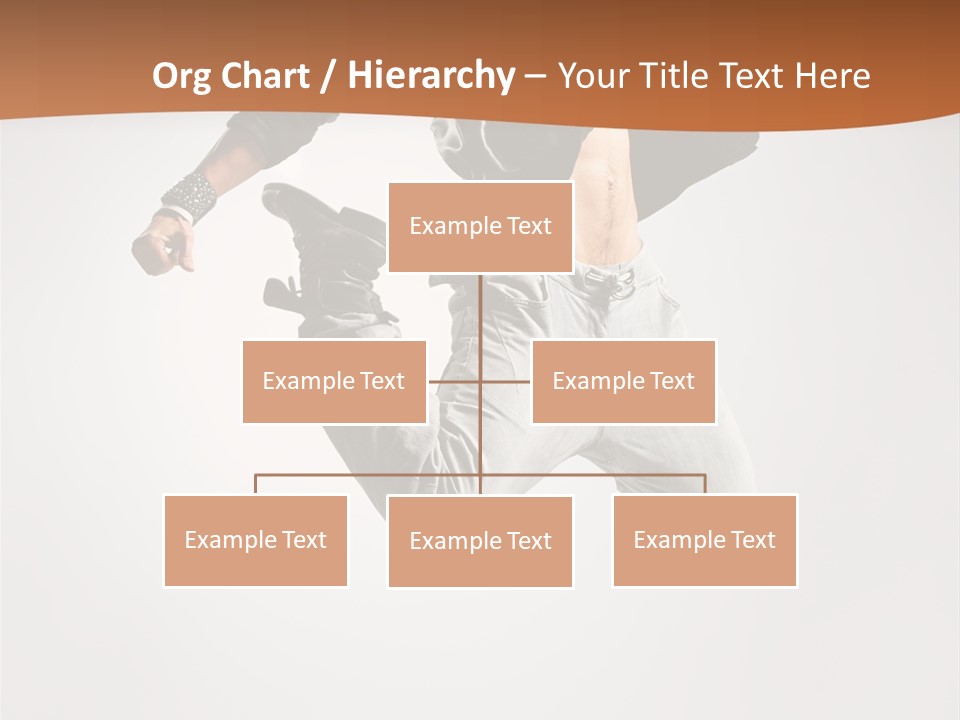 Org Chart / Hierarchy – Your Title Text Here

Example Text

Example Text

Example Text

Example Text

Example Text

Example Text